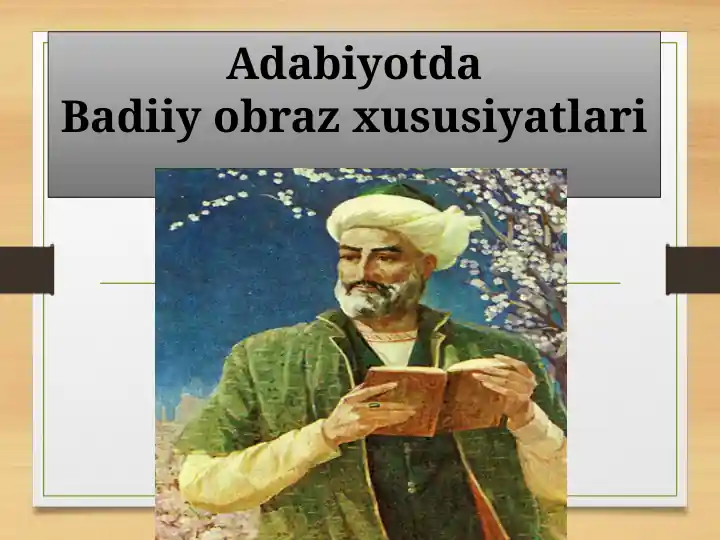 Adabiyotda
Badiiy obraz xususiyatlari